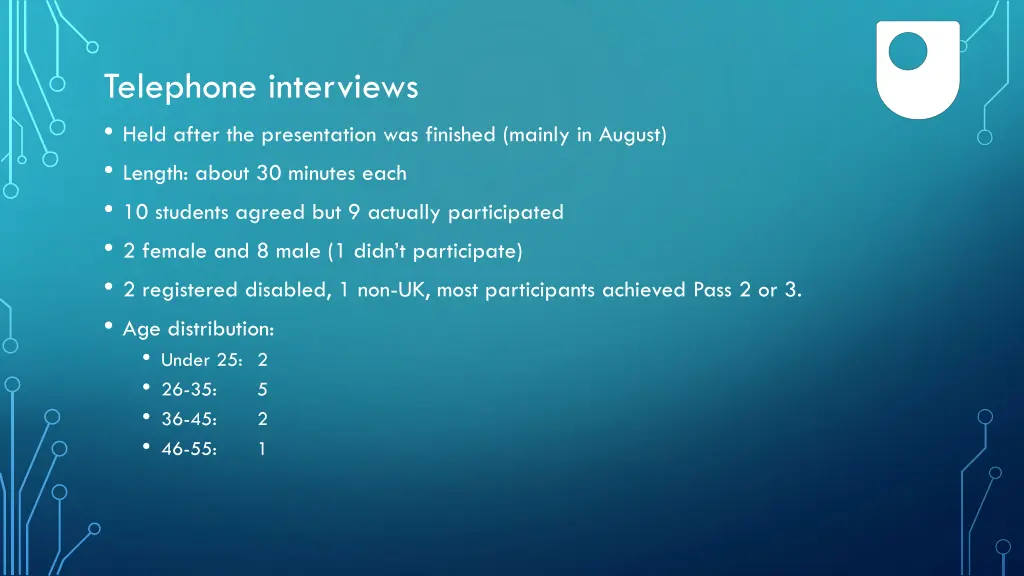 Telephone interviews

• Held after the presentation was finished (mainly in August)
• Length: about 30 minutes each
• 10 students agreed but 9 actually participated
• 2 female and 8 male (1 didn't participate)
• 2 registered disabled, 1 non-UK, most participants achieved Pass 2 or 3.
• Age distribution:
  • Under 25: 2
  • 26-35: 5
  • 36-45: 2
  • 46-55: 1